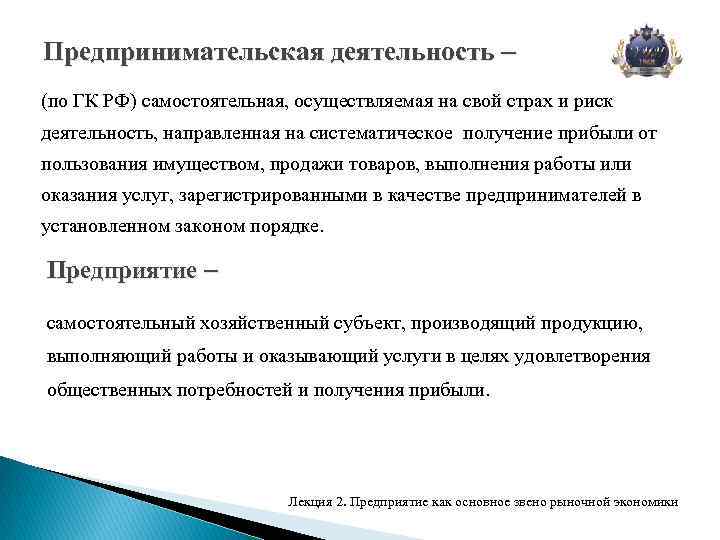 Предпринимательская деятельность –

(по ГК РФ) самостоятельная, осуществляемая на свой страх и риск деятельность, направленная на систематическое получение прибыли от пользования имуществом, продажи товаров, выполнения работы или оказания услуг, зарегистрированными в качестве предпринимателей в установленном законом порядке.

Предприятие –

самостоятельный хозяйственный субъект, производящий продукцию, выполняющий работы и оказывающий услуги в целях удовлетворения общественных потребностей и получения прибыли.

Лекция 2. Предприятие как основное звено рыночной экономики